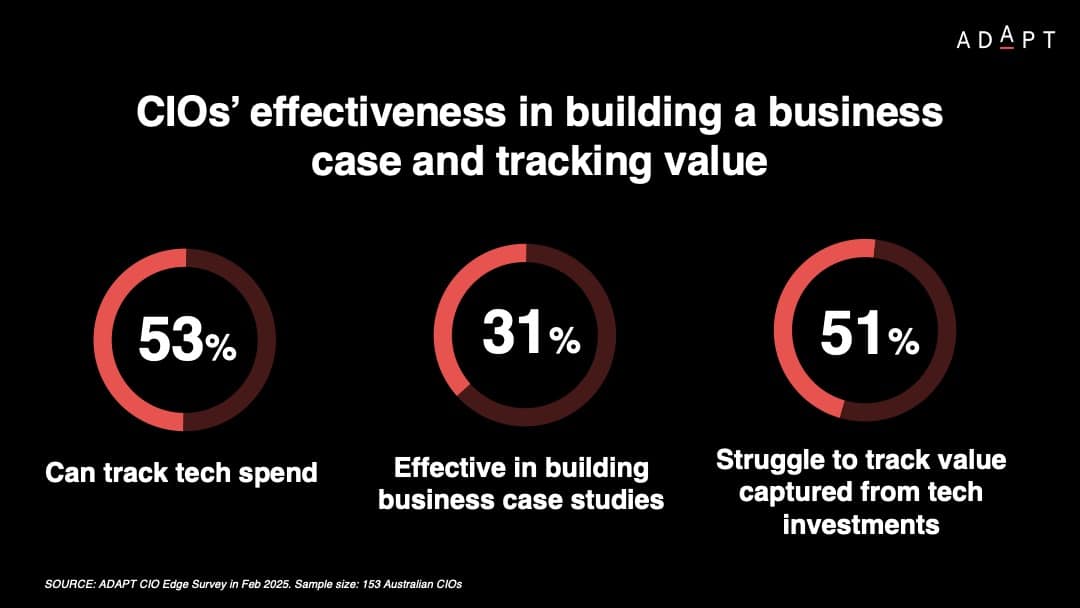 ADAPT

CIOs' effectiveness in building a business case and tracking value

53%

Can track tech spend

31%

Effective in building business case studies

51%

Struggle to track value captured from tech investments

SOURCE: ADAPT CIO Edge Survey in Feb 2025. Sample size: 153 Australian CIOs